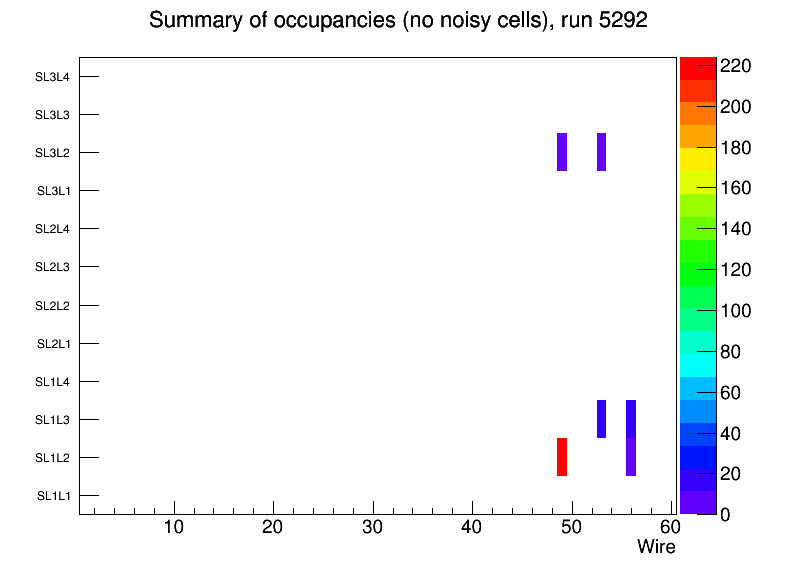 Summary of occupancies (no noisy cells), run 5292

SL3L4
SL3L3
SL3L2
SL3L1
SL2L4
SL2L3
SL2L2
SL2L1
SL1L4
SL1L3
SL1L2
SL1L1

10
20
30
40
50
60
Wire

220
200
180
160
140
120
100
80
60
40
20
0